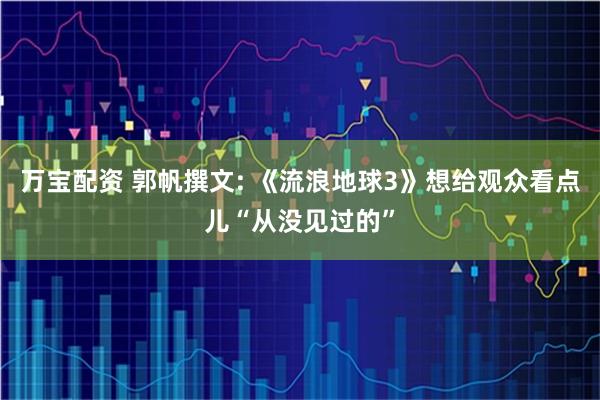 万宝配资 郭帆撰文：《流浪地球3》想给观众看点儿“从没见过的”